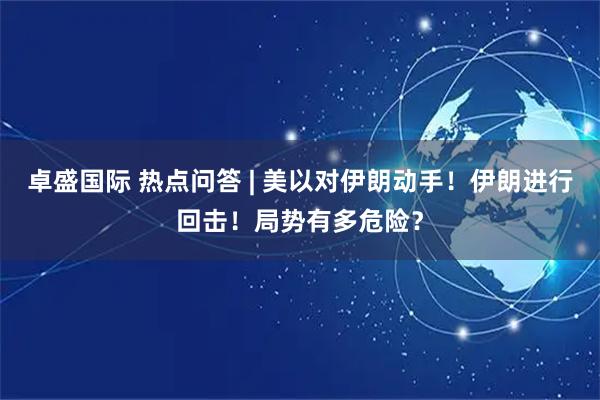 卓盛国际 热点问答 | 美以对伊朗动手！伊朗进行回击！局势有多危险？